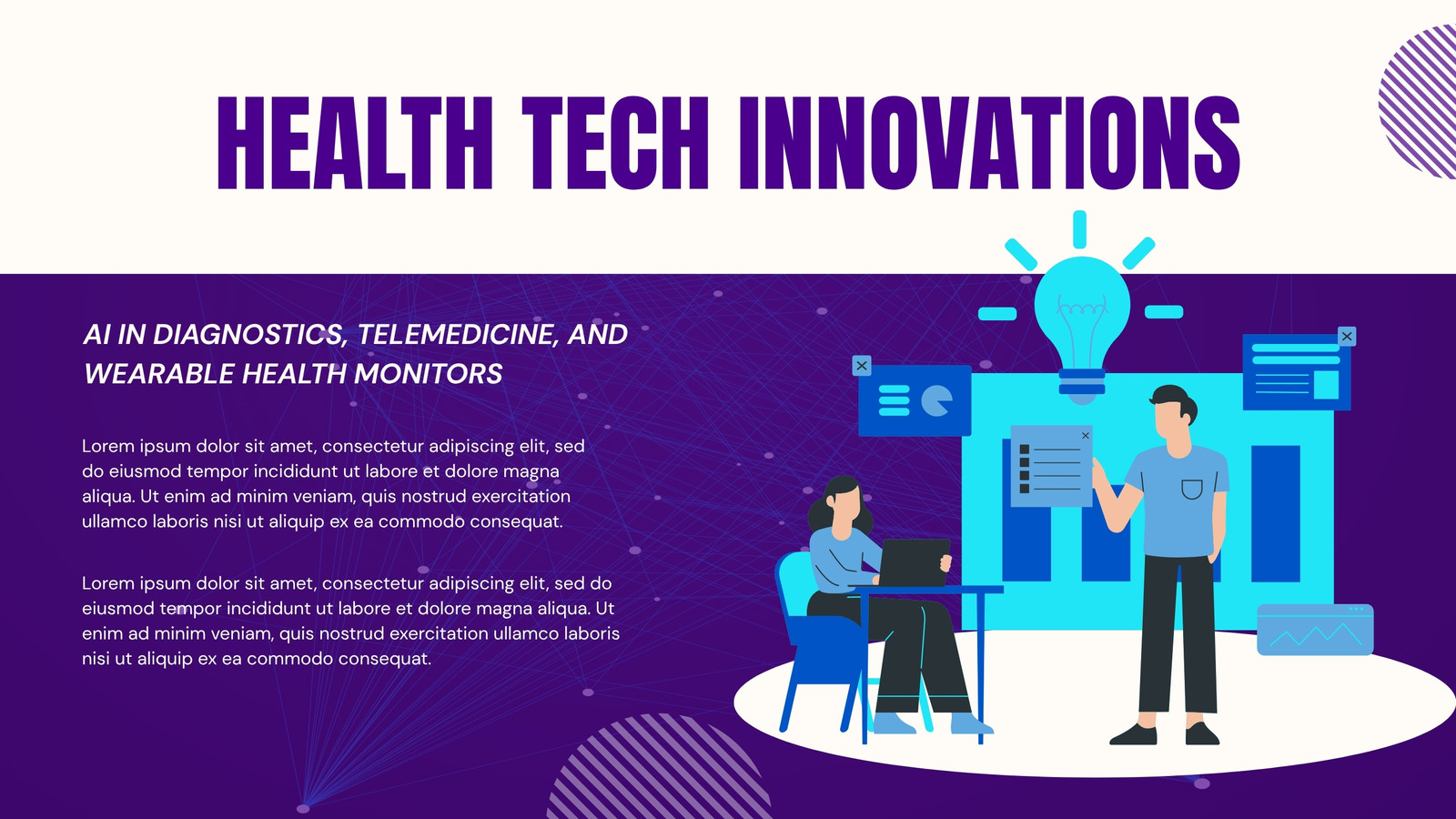 HEALTH TECH INNOVATIONS

AI IN DIAGNOSTICS, TELEMEDICINE, AND WEARABLE HEALTH MONITORS

Lorem ipsum dolor sit amet, consectetur adipiscing elit, sed do eiusmod tempor incididunt ut labore et dolore magna aliqua. Ut enim ad minim veniam, quis nostrud exercitation ullamco laboris nisi ut aliquip ex ea commodo consequat.

Lorem ipsum dolor sit amet, consectetur adipiscing elit, sed do eiusmod tempor incididunt ut labore et dolore magna aliqua. Ut enim ad minim veniam, quis nostrud exercitation ullamco laboris nisi ut aliquip ex ea commodo consequat.